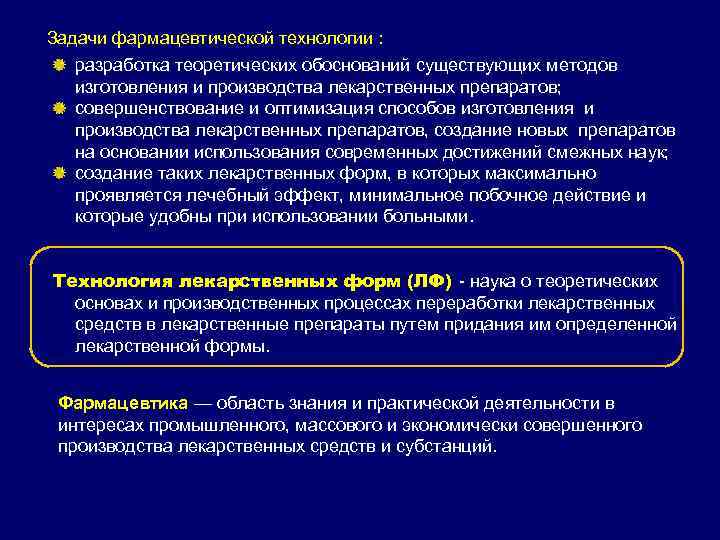 Задачи фармацевтической технологии :

разработка теоретических обоснований существующих методов изготовления и производства лекарственных препаратов;

совершенствование и оптимизация способов изготовления и производства лекарственных препаратов, создание новых препаратов на основании использования современных достижений смежных наук;

создание таких лекарственных форм, в которых максимально проявляется лечебный эффект, минимальное побочное действие и которые удобны при использовании больными.

Технология лекарственных форм (ЛФ) - наука о теоретических основах и производственных процессах переработки лекарственных средств в лекарственные препараты путем придания им определенной лекарственной формы.

Фармацевтика — область знания и практической деятельности в интересах промышленного, массового и экономически совершенного производства лекарственных средств и субстанций.